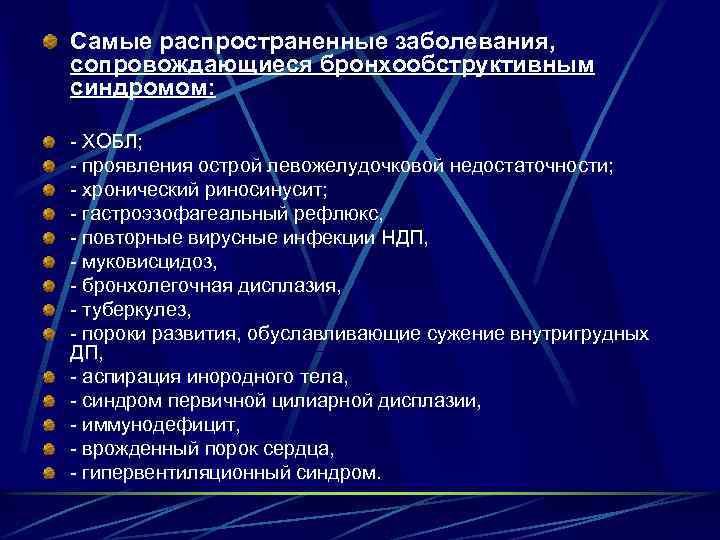 Самые распространенные заболевания, сопровождающиеся бронхообструктивным синдромом:

- ХОБЛ;
- проявления острой левожелудочковой недостаточности;
- хронический риносинусит;
- гастроэзофагеальный рефлюкс,
- повторные вирусные инфекции НДП,
- муковисцидоз,
- бронхолегочная дисплазия,
- туберкулез,
- пороки развития, обуславливающие сужение внутригрудных ДП,
- аспирация инородного тела,
- синдром первичной цилиарной дисплазии,
- иммунодефицит,
- врожденный порок сердца,
- гипервентиляционный синдром.